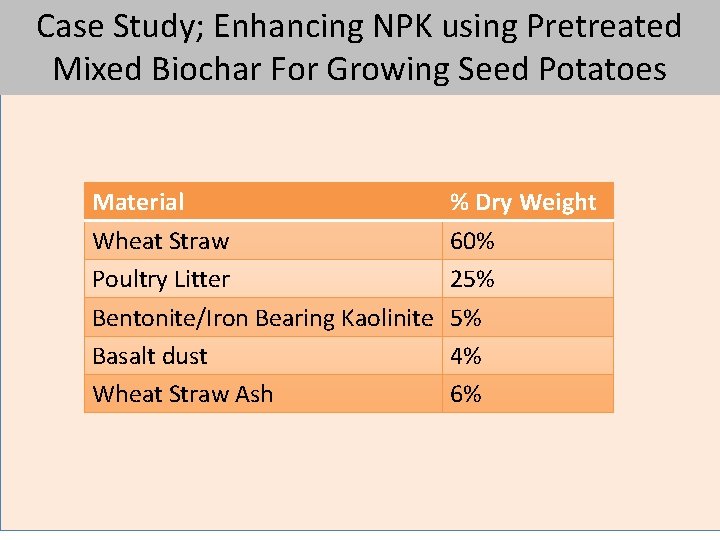 Case Study; Enhancing NPK using Pretreated Mixed Biochar For Growing Seed Potatoes

| Material | % Dry Weight |
|---|---|
| Wheat Straw | 60% |
| Poultry Litter | 25% |
| Bentonite/Iron Bearing Kaolinite | 5% |
| Basalt dust | 4% |
| Wheat Straw Ash | 6% |